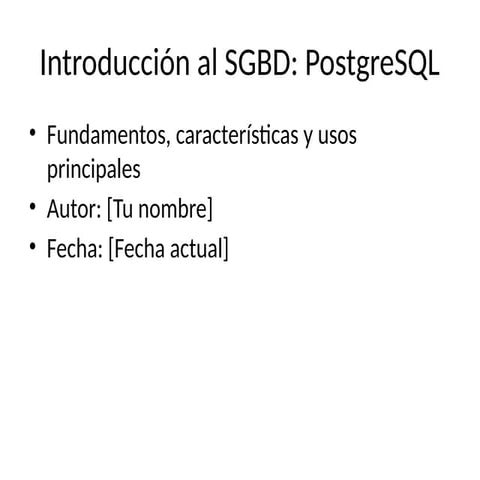 Introducción al SGBD: PostgreSQL

• Fundamentos, características y usos principales
• Autor: [Tu nombre]
• Fecha: [Fecha actual]